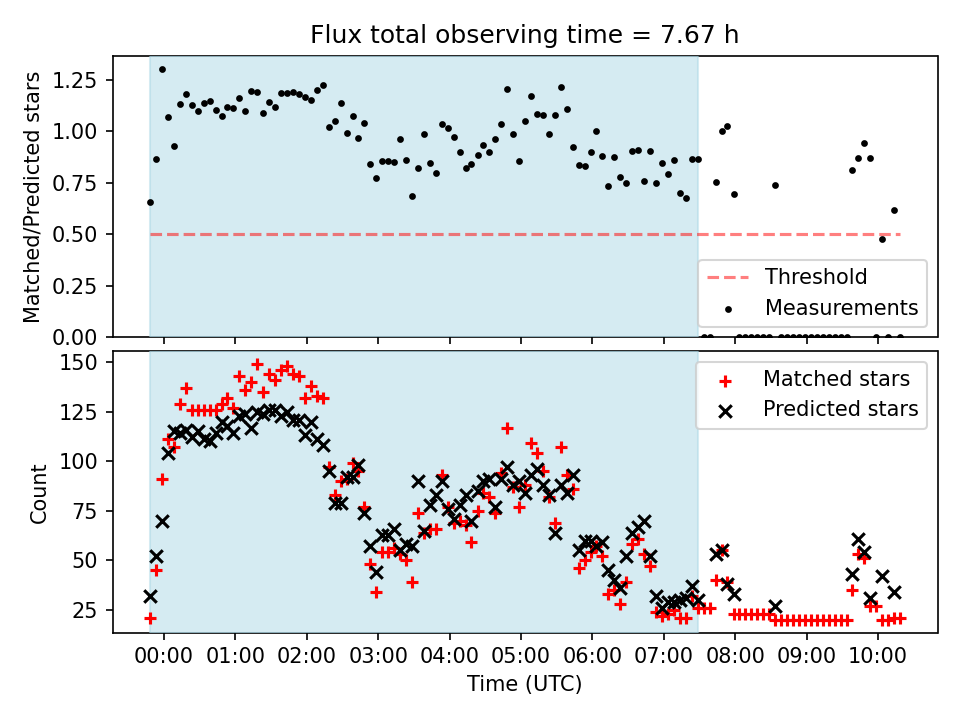 Flux total observing time = 7.67 h

Matched/Predicted stars

1.25
1.00
0.75
0.50
0.25
0.00

Threshold
Measurements

Count

150
125
100
75
50
25

Matched stars
Predicted stars

00:00 01:00 02:00 03:00 04:00 05:00 06:00 07:00 08:00 09:00 10:00

Time (UTC)